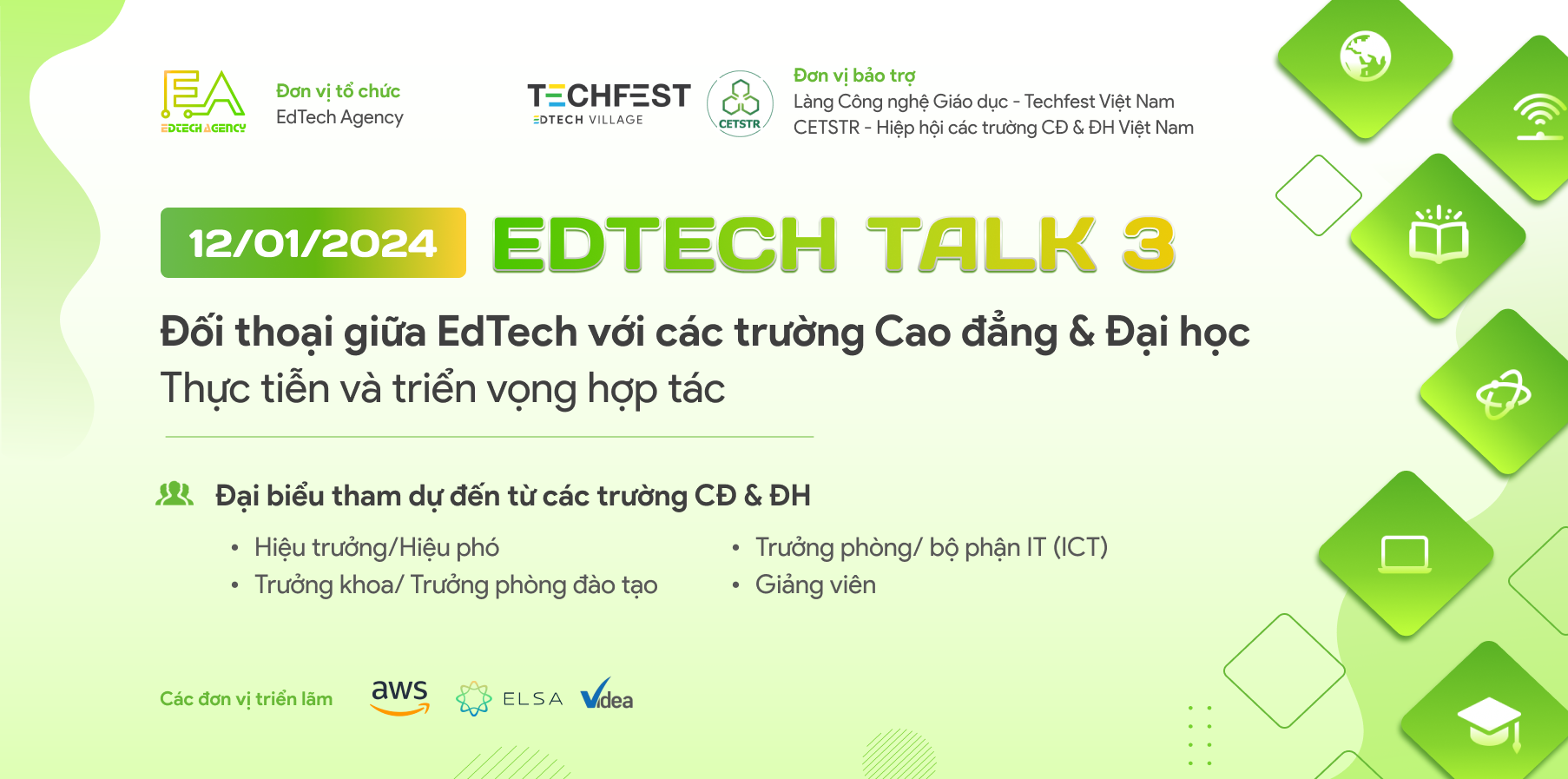 EA
EDTECH AGENCY

Đơn vị tổ chức
EdTech Agency

TECHFEST
EDTECH VILLAGE

CETSTR

Đơn vị bảo trợ
Làng Công nghệ Giáo dục - Techfest Việt Nam
CETSTR - Hiệp hội các trường CĐ & ĐH Việt Nam

12/01/2024

EDTECH TALK 3

Đối thoại giữa EdTech với các trường Cao đẳng & Đại học
Thực tiễn và triển vọng hợp tác

Đại biểu tham dự đến từ các trường CĐ & ĐH

• Hiệu trưởng/Hiệu phó
• Trưởng khoa/ Trưởng phòng đào tạo

• Trưởng phòng/ bộ phận IT (ICT)
• Giảng viên

Các đơn vị triển lãm

aws

ELSA

Videa